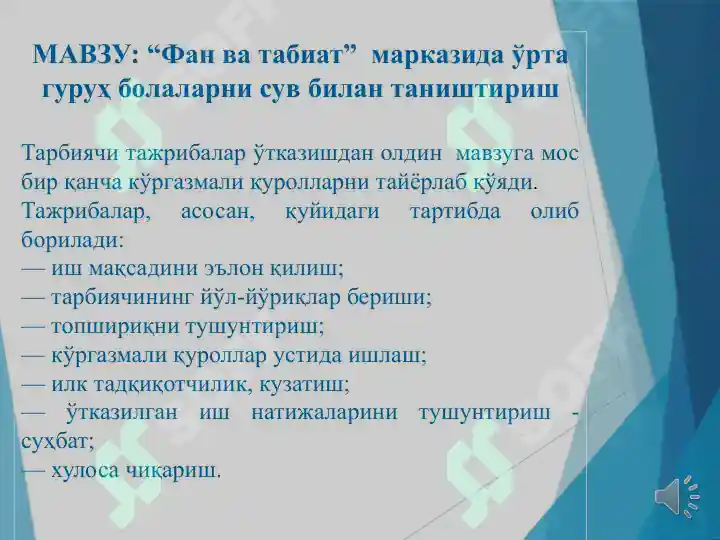 МАВЗУ: “Фан ва табиат” марказида ўрта гурух болаларни сув билан таништириш

Тарбиячи тажрибалар ўтказишдан олдин мавзуга мос бир қанча кўргазмали қуролларни тайёрлаб қўяди.
Тажрибалар, асосан, қуйидаги тартибда олиб борилади:
— иш мақсадини эълон қилиш;
— тарбиячининг йўл-йўриқлар бериши;
— топшириқни тушунтириш;
— кўргазмали қуроллар устида ишлаш;
— илк тадқиқотчилик, кузатиш;
— ўтказилган иш натижаларини тушунтириш - суҳбат;
— хулоса чиқариш.